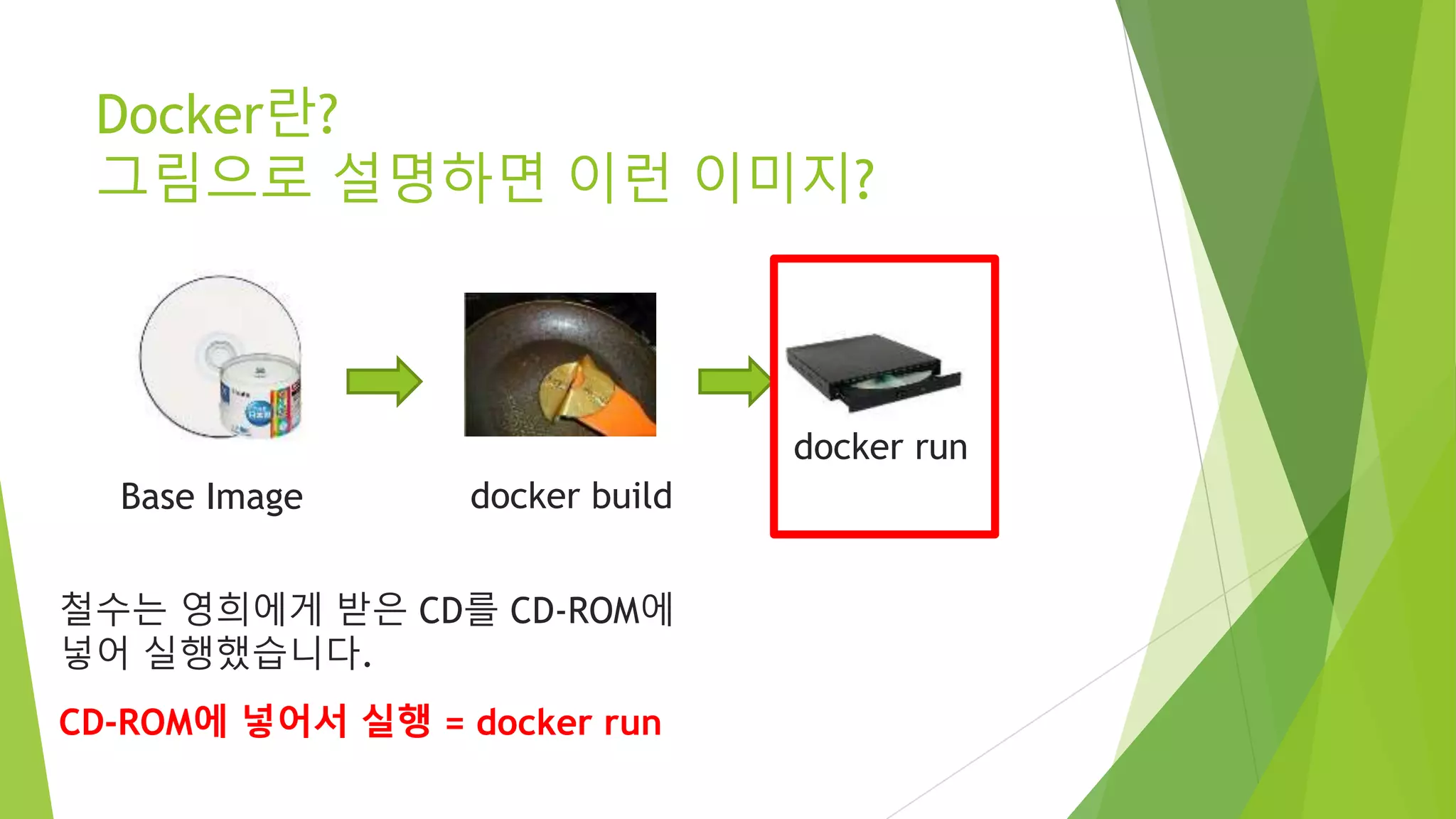 Docker란?
그림으로 설명하면 이런 이미지?

Base Image

docker build

docker run

철수는 영희에게 받은 CD를 CD-ROM에 넣어 실행했습니다.

CD-ROM에 넣어서 실행 = docker run